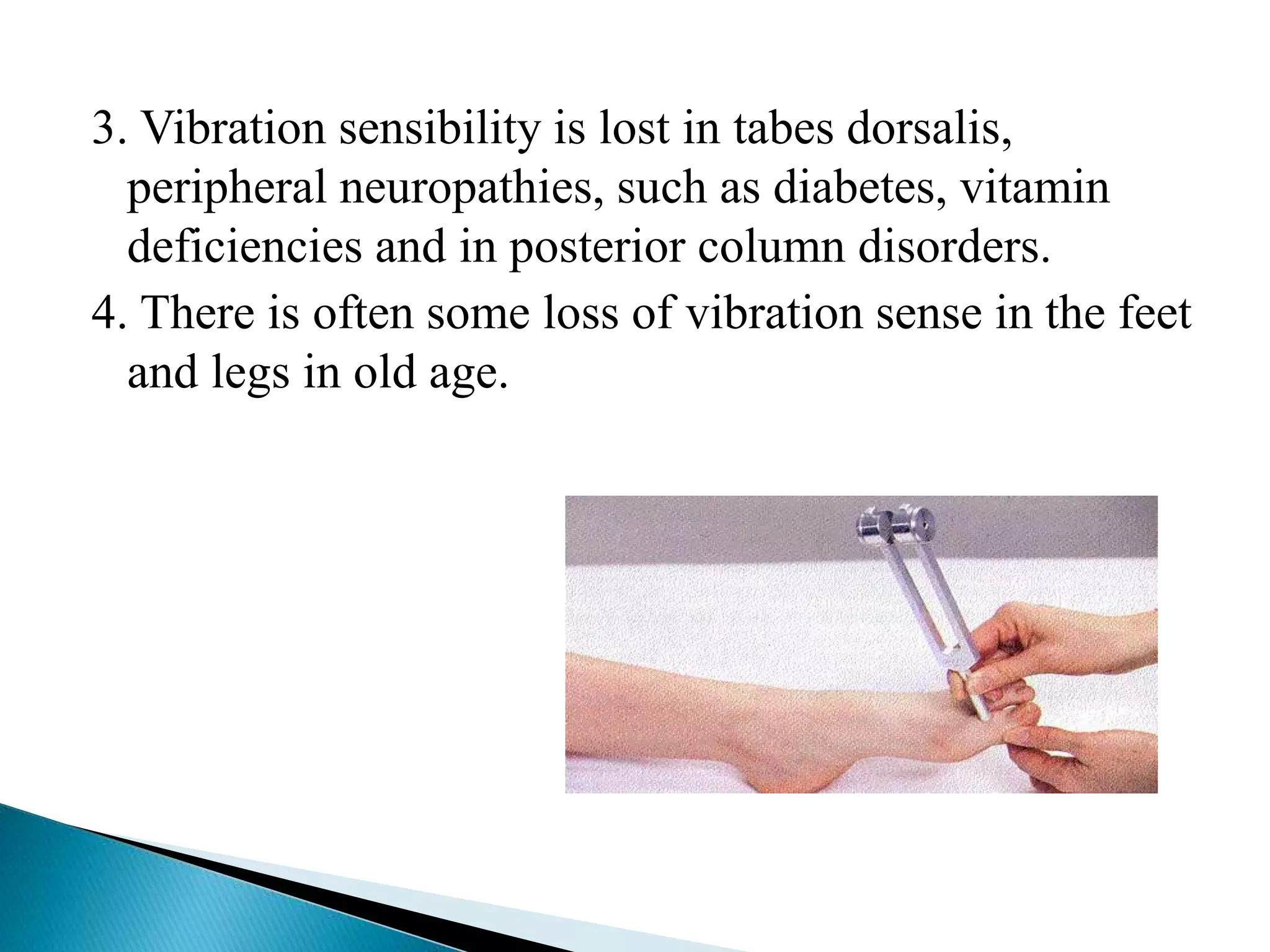 3. Vibration sensibility is lost in tabes dorsalis, peripheral neuropathies, such as diabetes, vitamin deficiencies and in posterior column disorders.

4. There is often some loss of vibration sense in the feet and legs in old age.